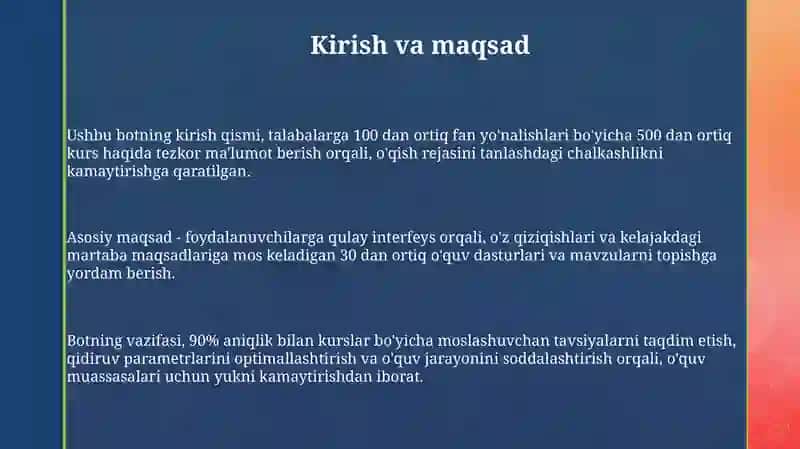 Kirish va maqsad

Ushbu botning kirish qismi, talabalarga 100 dan ortiq fan yo'nalishlari bo'yicha 500 dan ortiq kurs haqida tezkor ma'lumot berish orqali, o'qish rejasini tanlashdagi chalkashlikni kamaytirishga qaratilgan.

Asosiy maqsad - foydalanuvchilarga qulay interfeys orqali, o'z qiziqishlari va kelajakdagi martaba maqsadlariga mos keladigan 30 dan ortiq o'quv dasturlari va mavzularni topishga yordam berish.

Botning vazifasi, 90% aniqlik bilan kurslar bo'yicha moslashuvchan tavsiyalarni taqdim etish, qidiruv parametrlarini optimallashtirish va o'quv jarayonini soddalashtirish orqali, o'quv muassasalari uchun yukni kamaytirishdan iborat.